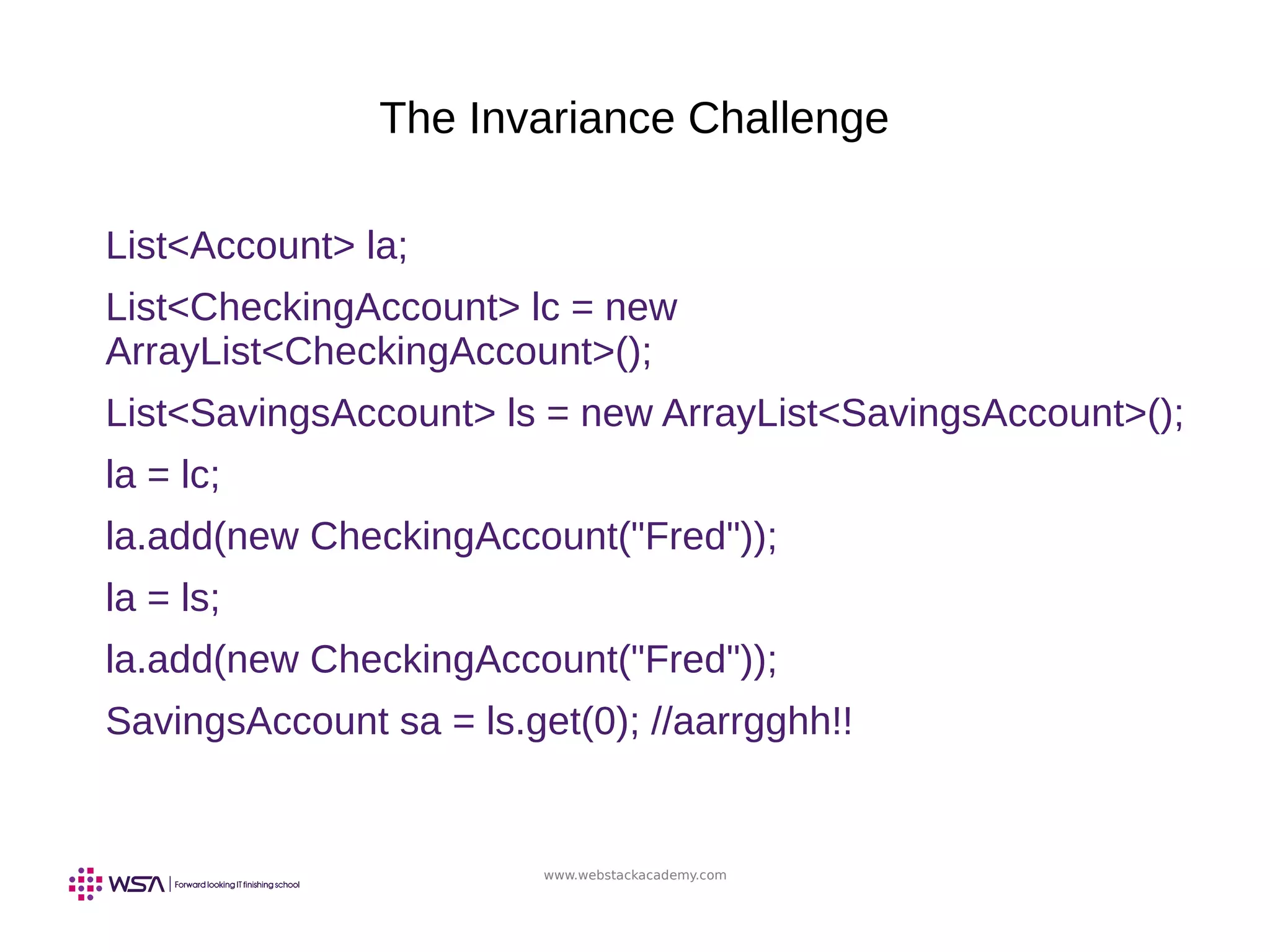 The Invariance Challenge

List<Account> la;

List<CheckingAccount> lc = new ArrayList<CheckingAccount>();

List<SavingsAccount> ls = new ArrayList<SavingsAccount>();

la = lc;

la.add(new CheckingAccount("Fred"));

la = ls;

la.add(new CheckingAccount("Fred"));

SavingsAccount sa = ls.get(0); //aarrgghh!!

WSA | Forward looking IT finishing school

www.webstackacademy.com